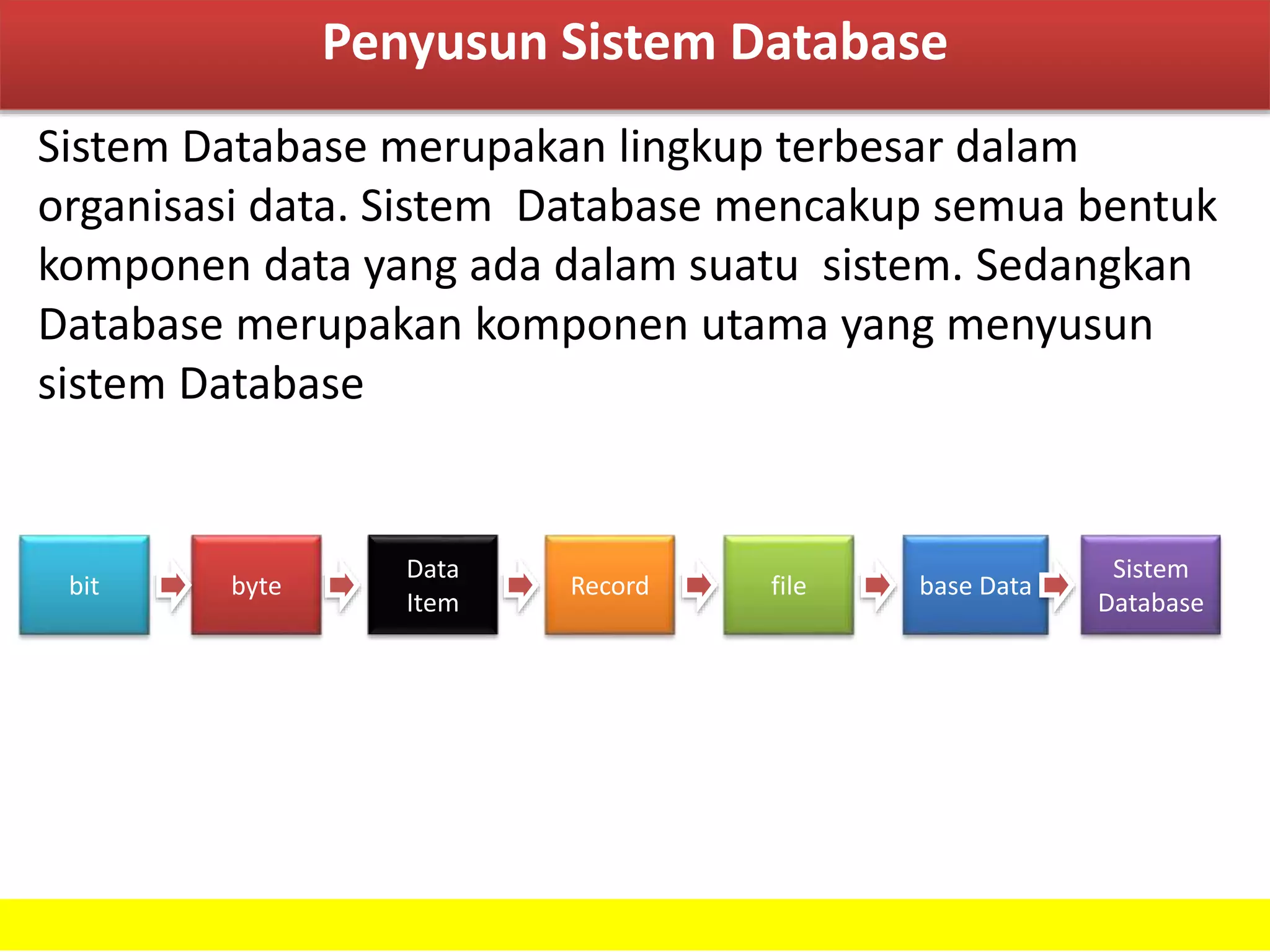 Penyusun Sistem Database

Sistem Database merupakan lingkup terbesar dalam organisasi data. Sistem Database mencakup semua bentuk komponen data yang ada dalam suatu sistem. Sedangkan Database merupakan komponen utama yang menyusun sistem Database

bit

byte

Data Item

Record

file

base Data

Sistem Database